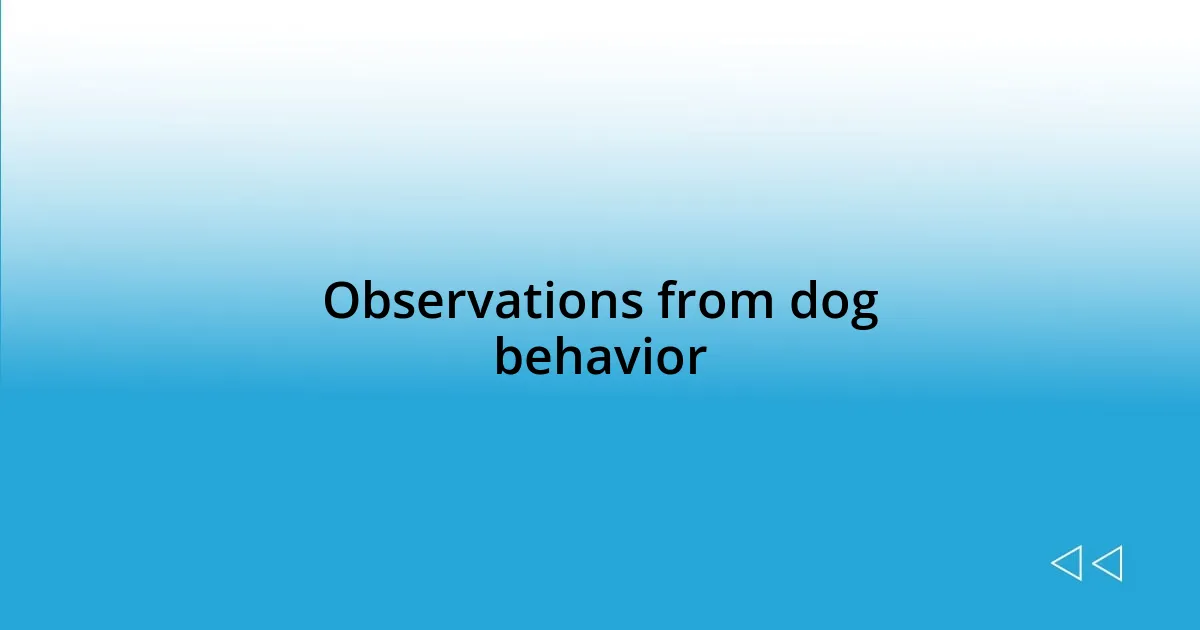 Observations from dog behavior